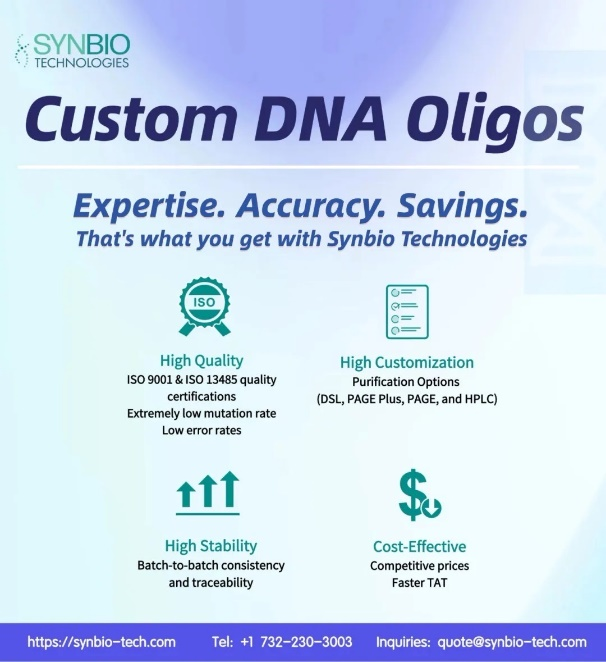 SYNBIO TECHNOLOGIES

Custom DNA Oligos

Expertise. Accuracy. Savings.
That's what you get with Synbio Technologies

ISO

High Quality
ISO 9001 & ISO 13485 quality certifications
Extremely low mutation rate
Low error rates

High Customization
Purification Options
(DSL, PAGE Plus, PAGE, and HPLC)

High Stability
Batch-to-batch consistency and traceability

Cost-Effective
Competitive prices
Faster TAT

https://synbio-tech.com Tel: +1 732-230-3003 Inquiries: quote@synbio-tech.com